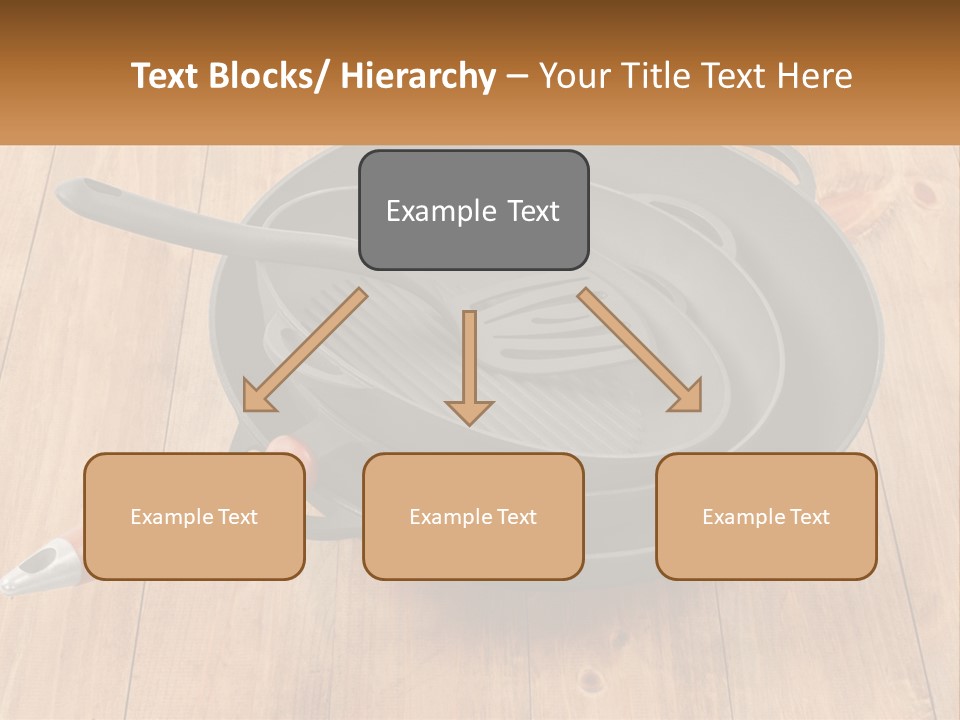 Text Blocks/ Hierarchy – Your Title Text Here

Example Text

Example Text

Example Text

Example Text